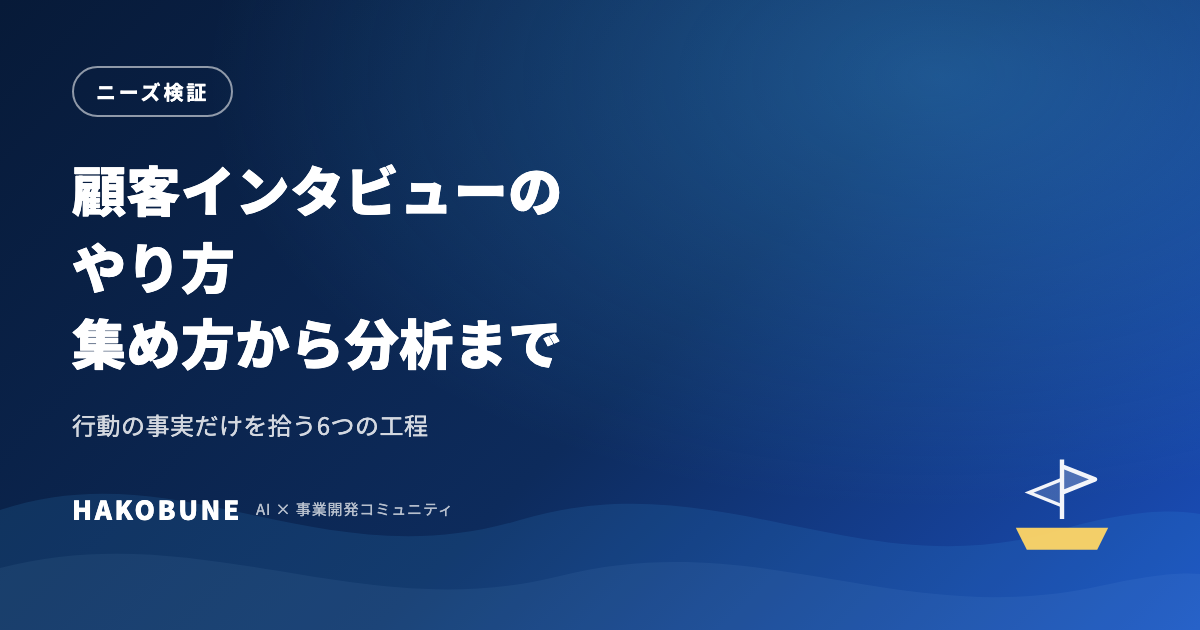 ニーズ検証

顧客インタビューの
やり方
集め方から分析まで

行動の事実だけを拾う6つの工程

HAKOBUNE AI × 事業開発コミュニティ